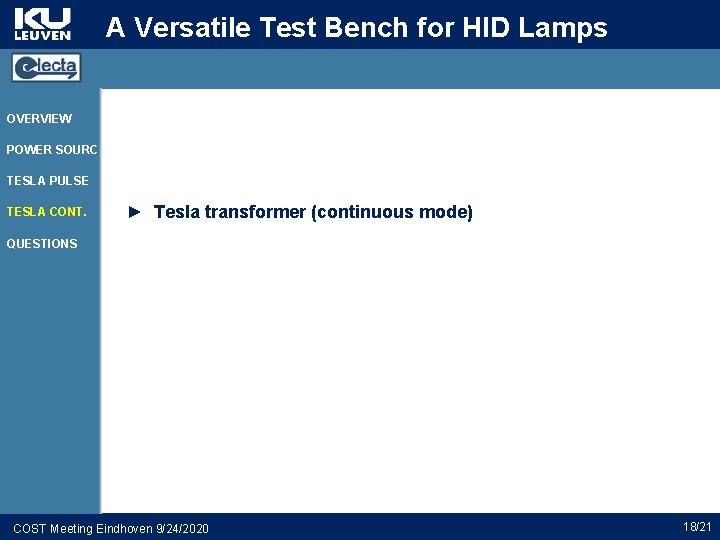 KU LEUVEN

A Versatile Test Bench for HID Lamps

electa

OVERVIEW

POWER SOURC

TESLA PULSE

TESLA CONT.

QUESTIONS

► Tesla transformer (continuous mode)

COST Meeting Eindhoven 9/24/2020

18/21